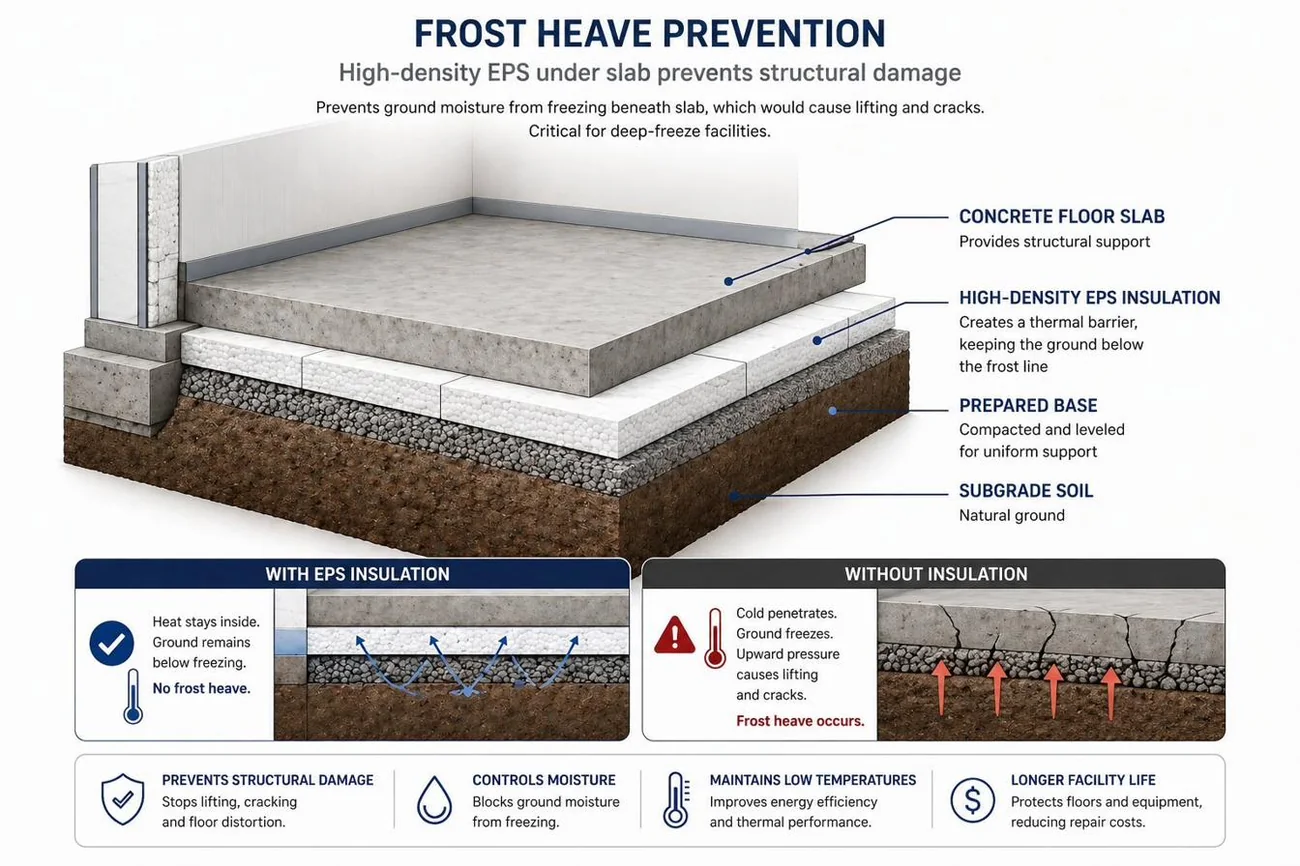 FROST HEAVE PREVENTION
High-density EPS under slab prevents structural damage

Prevents ground moisture from freezing beneath slab, which would cause lifting and cracks. Critical for deep-freeze facilities.

CONCRETE FLOOR SLAB
Provides structural support

HIGH-DENSITY EPS INSULATION
Creates a thermal barrier, keeping the ground below the frost line

PREPARED BASE
Compacted and leveled for uniform support

SUBGRADE SOIL
Natural ground

WITH EPS INSULATION

Heat stays inside. Ground remains below freezing.
No frost heave.

WITHOUT INSULATION

Cold penetrates. Ground freezes. Upward pressure causes lifting and cracks.
Frost heave occurs.

PREVENTS STRUCTURAL DAMAGE
Stops lifting, cracking and floor distortion.

CONTROLS MOISTURE
Blocks ground moisture from freezing.

MAINTAINS LOW TEMPERATURES
Improves energy efficiency and thermal performance.

LONGER FACILITY LIFE
Protects floors and equipment, reducing repair costs.